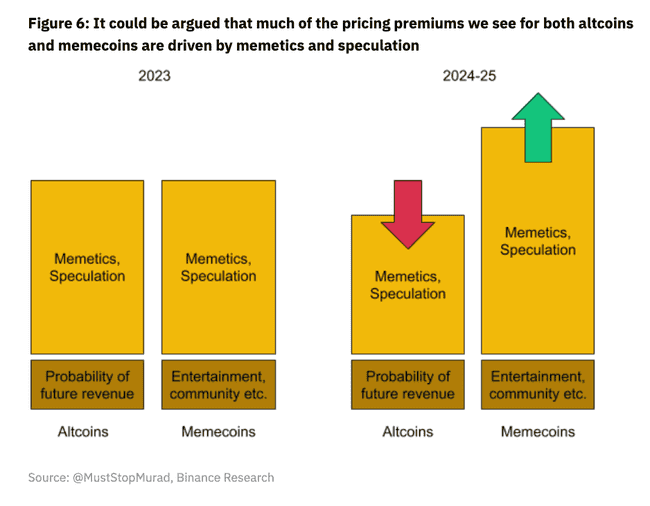 Figure 6: It could be argued that much of the pricing premiums we see for both altcoins and memecoins are driven by memetics and speculation

2023

Memetics, Speculation

Memetics, Speculation

Probability of future revenue

Entertainment, community etc.

Altcoins

Memecoins

2024-25

Memetics, Speculation

Memetics, Speculation

Probability of future revenue

Entertainment, community etc.

Altcoins

Memecoins

Source: @MustStopMurad, Binance Research